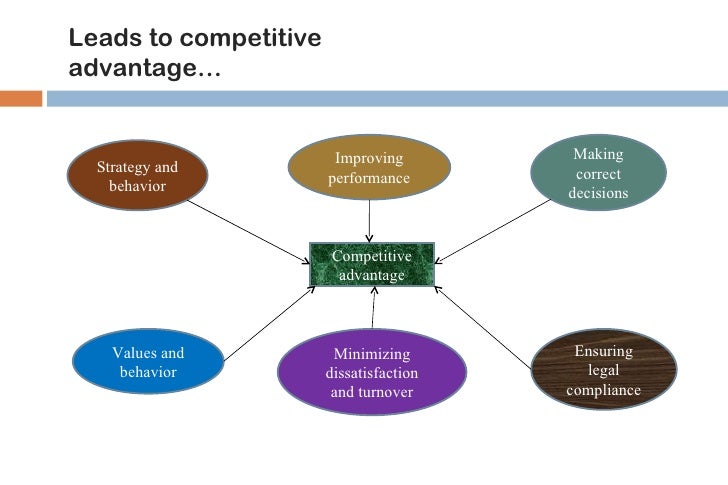 Leads to competitive advantage…

Strategy and behavior

Improving performance

Making correct decisions

Competitive advantage

Values and behavior

Minimizing dissatisfaction and turnover

Ensuring legal compliance